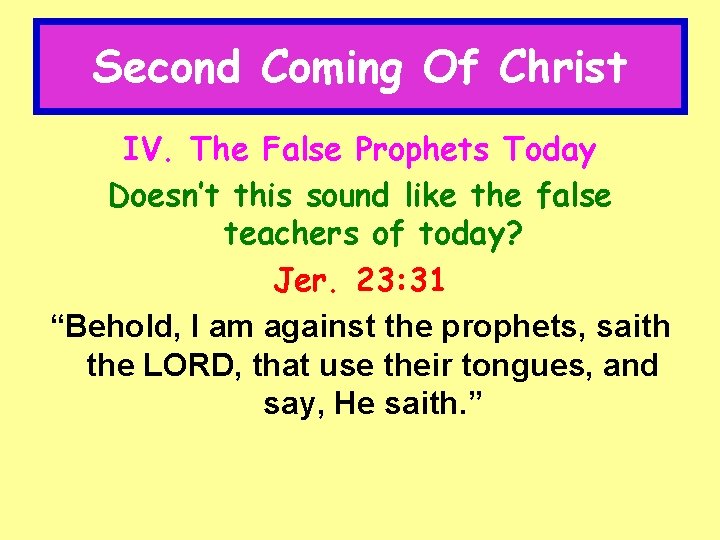 Second Coming Of Christ

IV. The False Prophets Today

Doesn't this sound like the false teachers of today?

Jer. 23:31

“Behold, I am against the prophets, saith the LORD, that use their tongues, and say, He saith.”